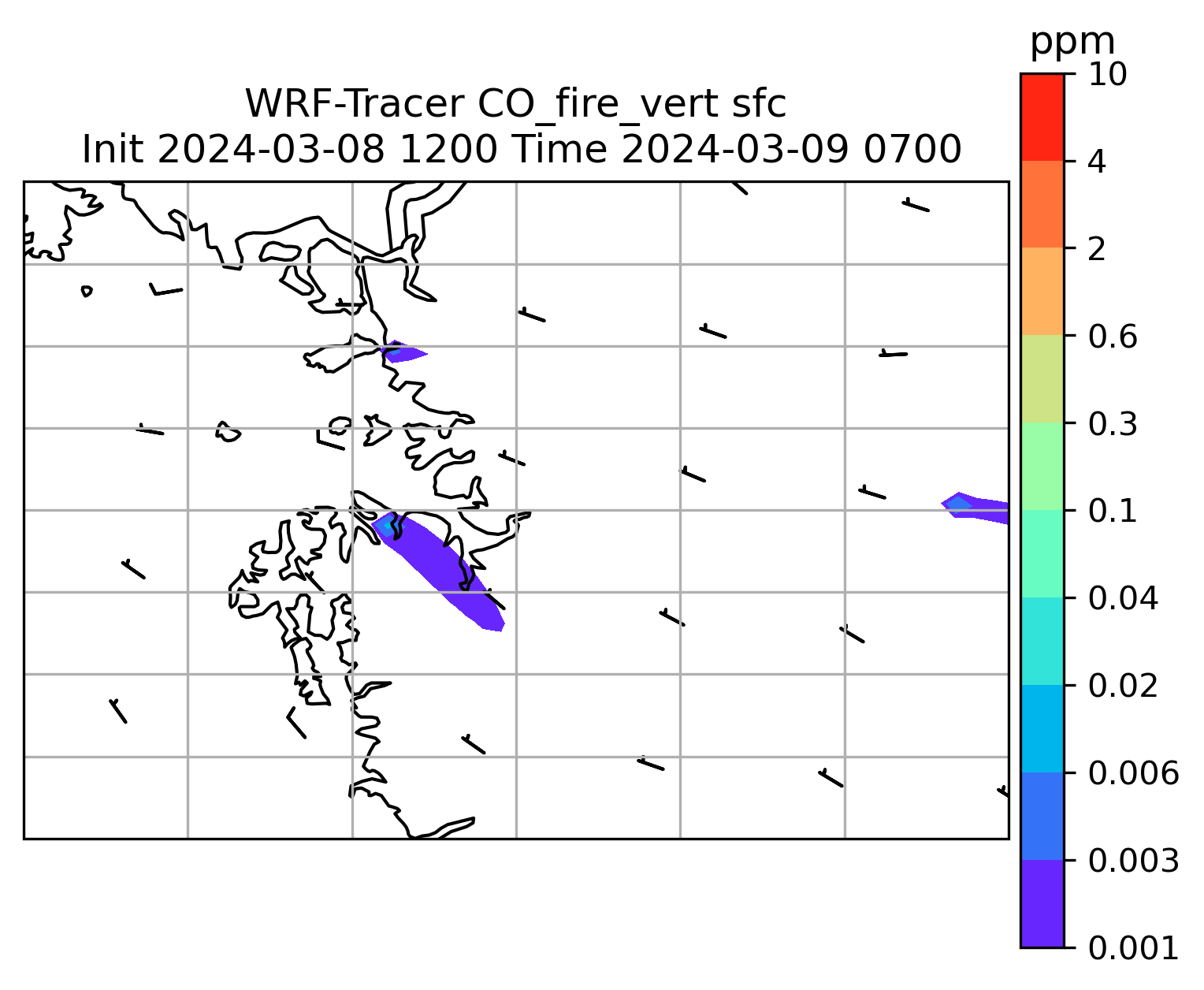 WRF-Tracer CO_fire_vert sfc
Init 2024-03-08 1200 Time 2024-03-09 0700

ppm
10
4
2
0.6
0.3
0.1
0.04
0.02
0.006
0.003
0.001